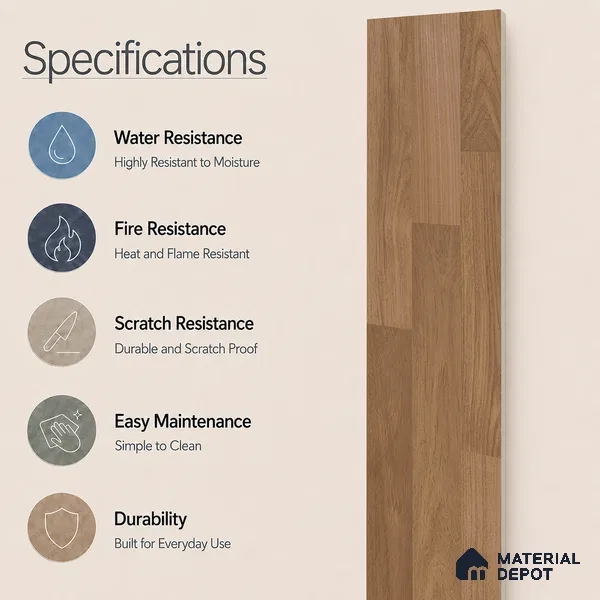 Specifications

Water Resistance
Highly Resistant to Moisture

Fire Resistance
Heat and Flame Resistant

Scratch Resistance
Durable and Scratch Proof

Easy Maintenance
Simple to Clean

Durability
Built for Everyday Use

MATERIAL DEPOT